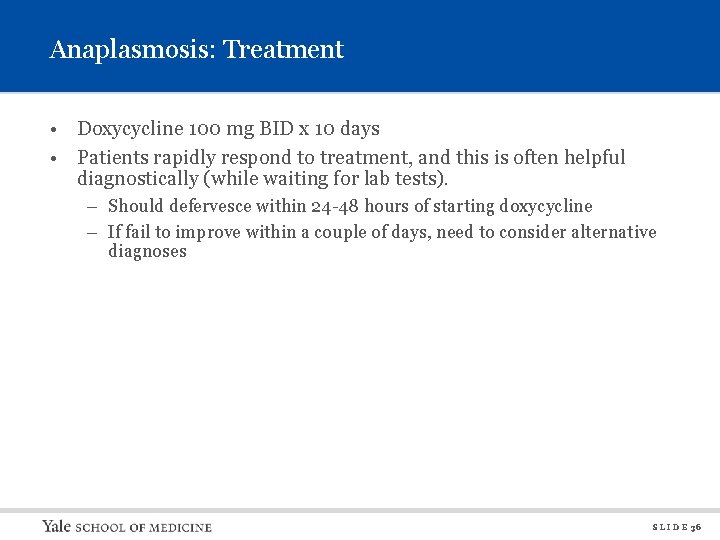 Anaplasmosis: Treatment

• Doxycycline 100 mg BID x 10 days

• Patients rapidly respond to treatment, and this is often helpful diagnostically (while waiting for lab tests).

– Should defervesce within 24-48 hours of starting doxycycline

– If fail to improve within a couple of days, need to consider alternative diagnoses

Yale SCHOOL OF MEDICINE

SLIDE 36